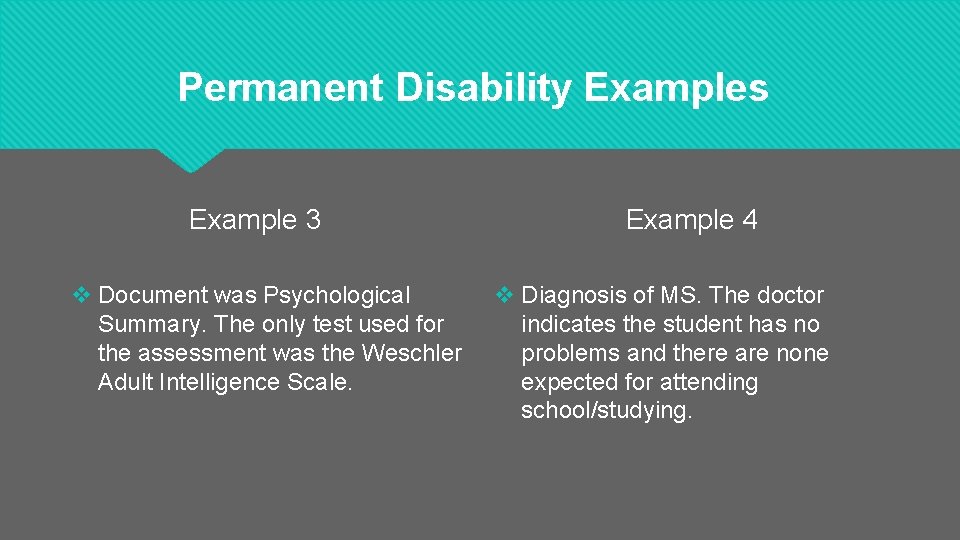 Permanent Disability Examples

Example 3

❖ Document was Psychological Summary. The only test used for the assessment was the Weschler Adult Intelligence Scale.

Example 4

❖ Diagnosis of MS. The doctor indicates the student has no problems and there are none expected for attending school/studying.